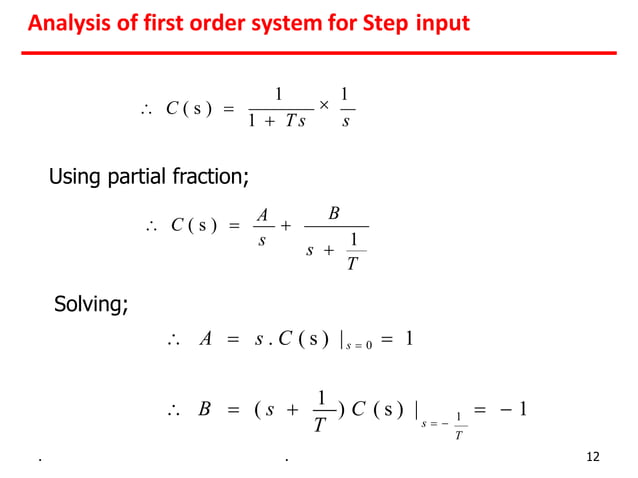 Analysis of first order system for Step input

$\therefore C(s) = \frac{1}{1 + Ts} \times \frac{1}{s}$

Using partial fraction;

$\therefore C(s) = \frac{A}{s} + \frac{B}{s + \frac{1}{T}}$

Solving;

$\therefore A = s . C(s) |_{s=0} = 1$

$\therefore B = (s + \frac{1}{T}) C(s) |_{s = -\frac{1}{T}} = -1$

. . 12